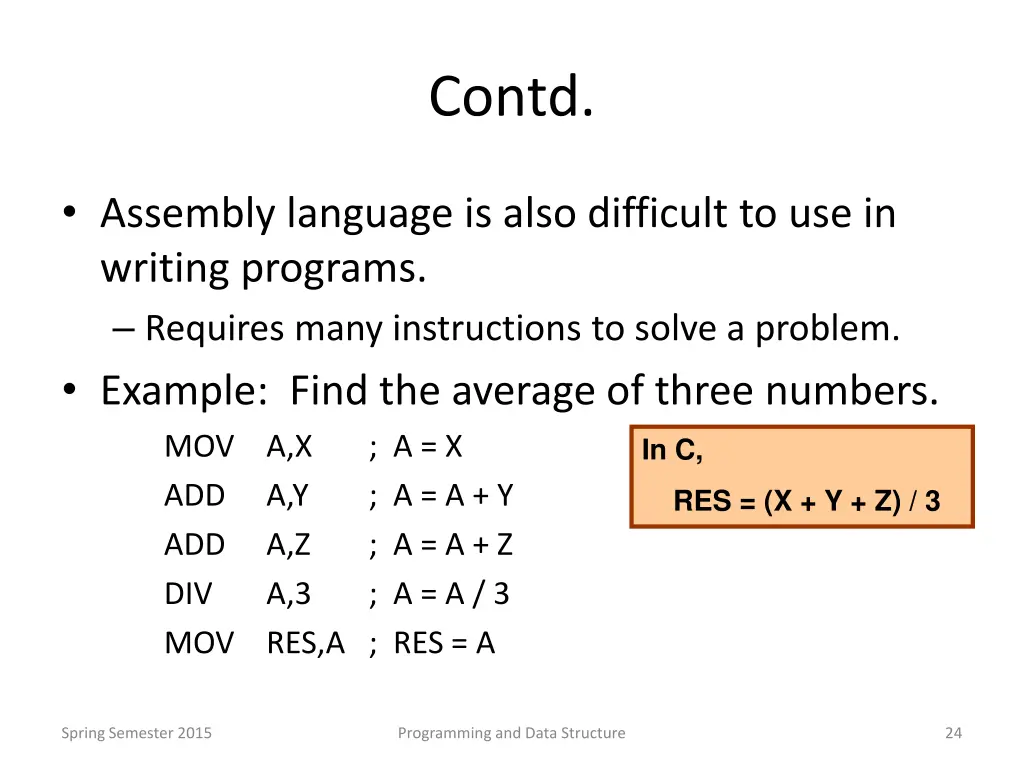 Contd.

• Assembly language is also difficult to use in writing programs.

– Requires many instructions to solve a problem.

• Example: Find the average of three numbers.

MOV A,X ; A = X
ADD A,Y ; A = A + Y
ADD A,Z ; A = A + Z
DIV A,3 ; A = A / 3
MOV RES,A ; RES = A

In C,
RES = (X + Y + Z) / 3

Spring Semester 2015

Programming and Data Structure

24